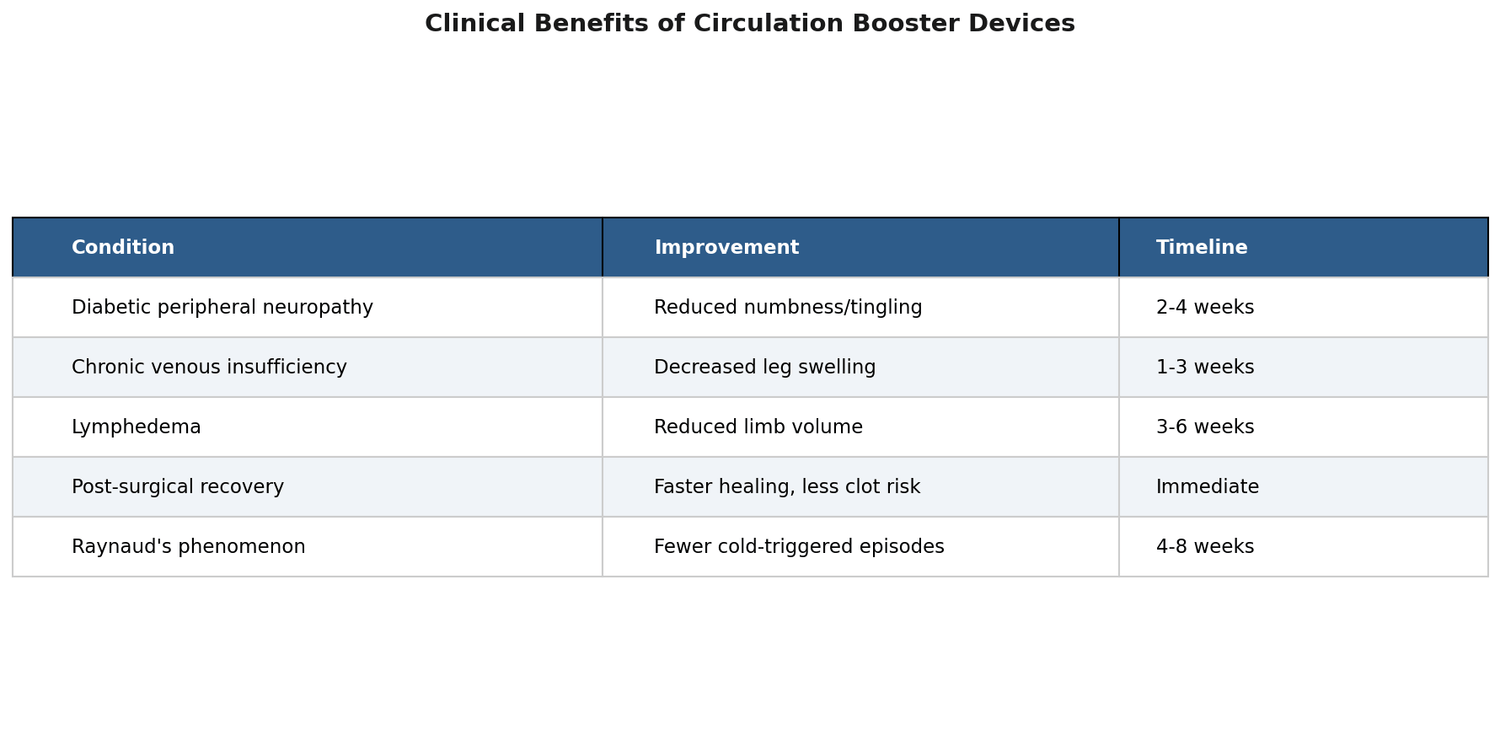 Clinical Benefits of Circulation Booster Devices

| Condition | Improvement | Timeline |
|---|---|---|
| Diabetic peripheral neuropathy | Reduced numbness/tingling | 2-4 weeks |
| Chronic venous insufficiency | Decreased leg swelling | 1-3 weeks |
| Lymphedema | Reduced limb volume | 3-6 weeks |
| Post-surgical recovery | Faster healing, less clot risk | Immediate |
| Raynaud's phenomenon | Fewer cold-triggered episodes | 4-8 weeks |